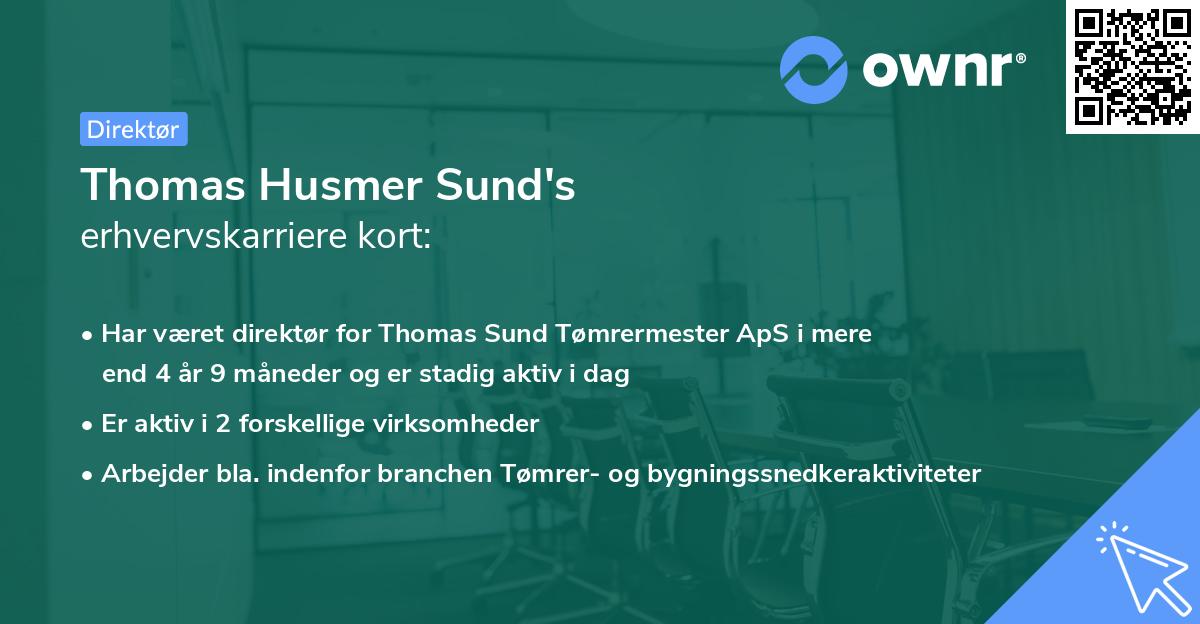 ownr®

Direktør

Thomas Husmer Sund's
erhvervskarriere kort:

• Har været direktør for Thomas Sund Tømrermester ApS i mere end 4 år 9 måneder og er stadig aktiv i dag

• Er aktiv i 2 forskellige virksomheder

• Arbejder bla. indenfor branchen Tømrer- og bygningssnedkeraktiviteter